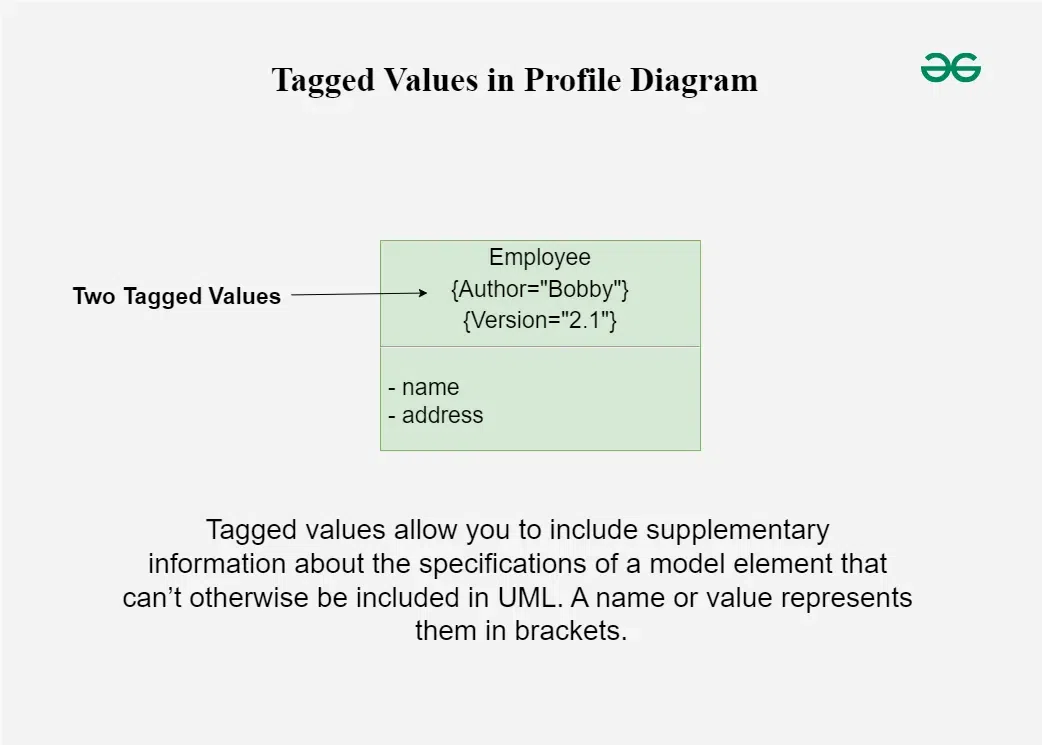 Tagged Values in Profile Diagram

Two Tagged Values

Employee
{Author="Bobby"}
{Version="2.1"}

- name
- address

Tagged values allow you to include supplementary information about the specifications of a model element that can't otherwise be included in UML. A name or value represents them in brackets.